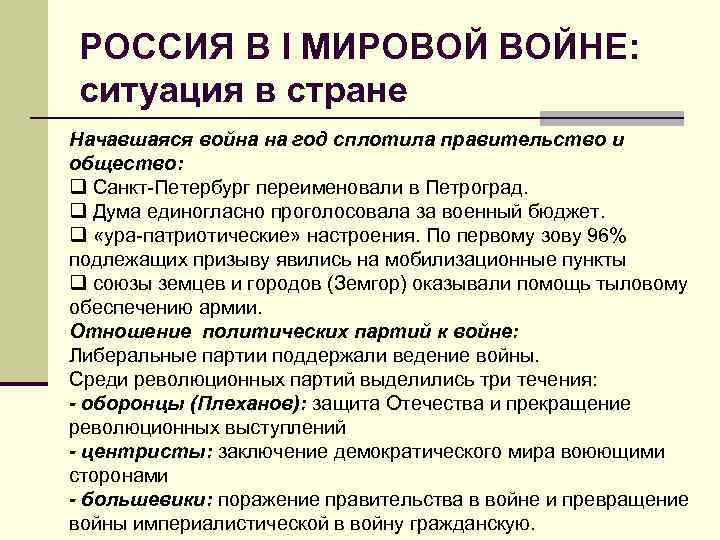 РОССИЯ В I МИРОВОЙ ВОЙНЕ: ситуация в стране

Начавшаяся война на год сплотила правительство и общество:
❑ Санкт-Петербург переименовали в Петроград.
❑ Дума единогласно проголосовала за военный бюджет.
❑ «ура-патриотические» настроения. По первому зову 96% подлежащих призыву явились на мобилизационные пункты
❑ союзы земцев и городов (Земгор) оказывали помощь тыловому обеспечению армии.
Отношение политических партий к войне:
Либеральные партии поддержали ведение войны.
Среди революционных партий выделились три течения:
- оборонцы (Плеханов): защита Отечества и прекращение революционных выступлений
- центристы: заключение демократического мира воюющими сторонами
- большевики: поражение правительства в войне и превращение войны империалистической в войну гражданскую.